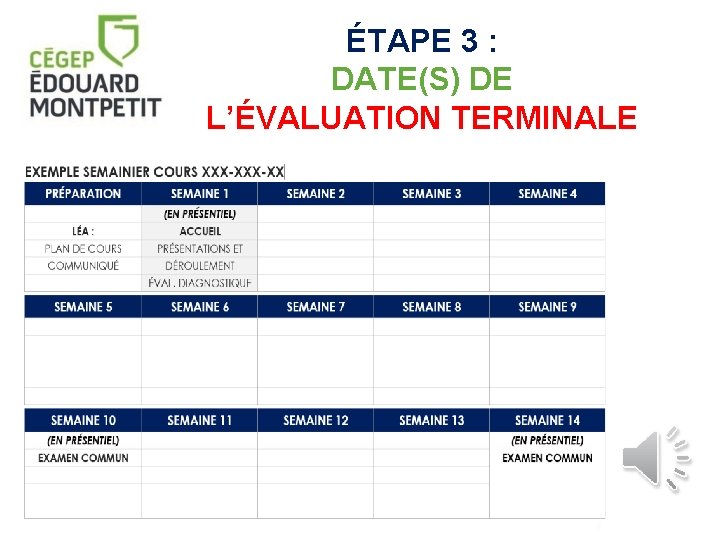 CÉGEP ÉDOUARD MONTPETIT

ÉTAPE 3 :
DATE(S) DE
L'ÉVALUATION TERMINALE

EXEMPLE SEMAINIER COURS XXX-XXX-XX

| PRÉPARATION | SEMAINE 1 | SEMAINE 2 | SEMAINE 3 | SEMAINE 4 |
|---|---|---|---|---|
| | (EN PRÉSENTIEL) | | | |
| LÉA : | ACCUEIL | | | |
| PLAN DE COURS | PRÉSENTATIONS ET | | | |
| COMMUNIQUÉ | DÉROULEMENT | | | |
| | ÉVAL. DIAGNOSTIQUE | | | |

| SEMAINE 5 | SEMAINE 6 | SEMAINE 7 | SEMAINE 8 | SEMAINE 9 |
|---|---|---|---|---|
| | | | | |

| SEMAINE 10 | SEMAINE 11 | SEMAINE 12 | SEMAINE 13 | SEMAINE 14 |
|---|---|---|---|---|
| (EN PRÉSENTIEL) | | | | (EN PRÉSENTIEL) |
| EXAMEN COMMUN | | | | EXAMEN COMMUN |